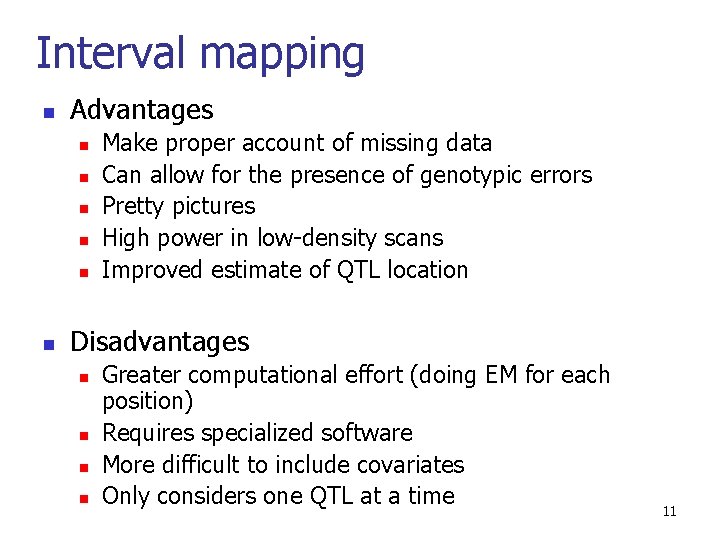 Interval mapping

- Advantages
  - Make proper account of missing data
  - Can allow for the presence of genotypic errors
  - Pretty pictures
  - High power in low-density scans
  - Improved estimate of QTL location

- Disadvantages
  - Greater computational effort (doing EM for each position)
  - Requires specialized software
  - More difficult to include covariates
  - Only considers one QTL at a time

11